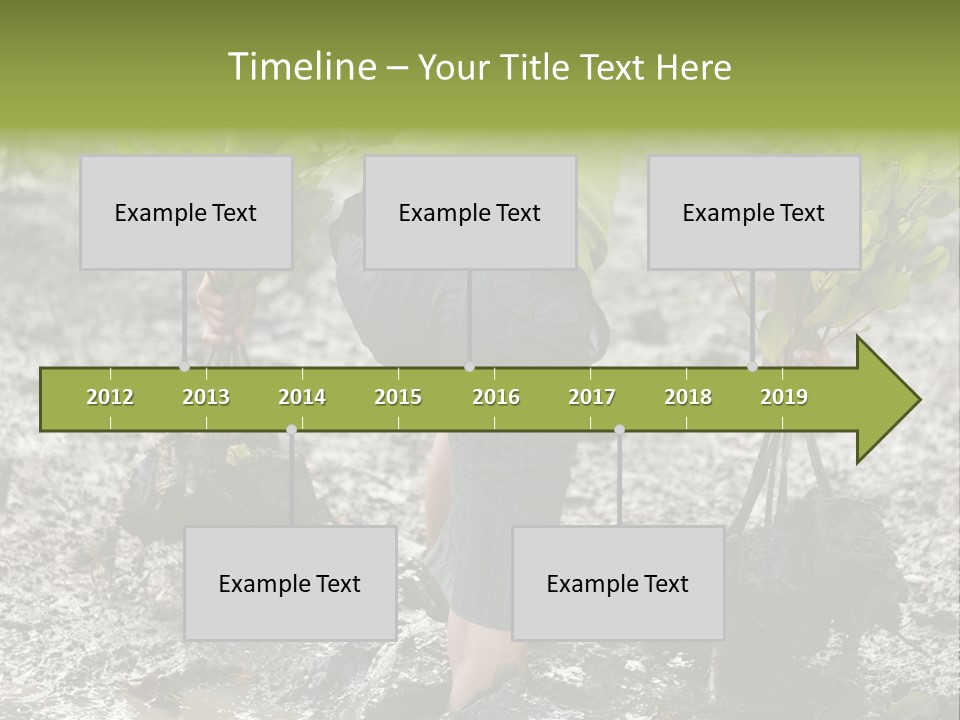 Timeline – Your Title Text Here

Example Text

Example Text

Example Text

2012 2013 2014 2015 2016 2017 2018 2019

Example Text

Example Text